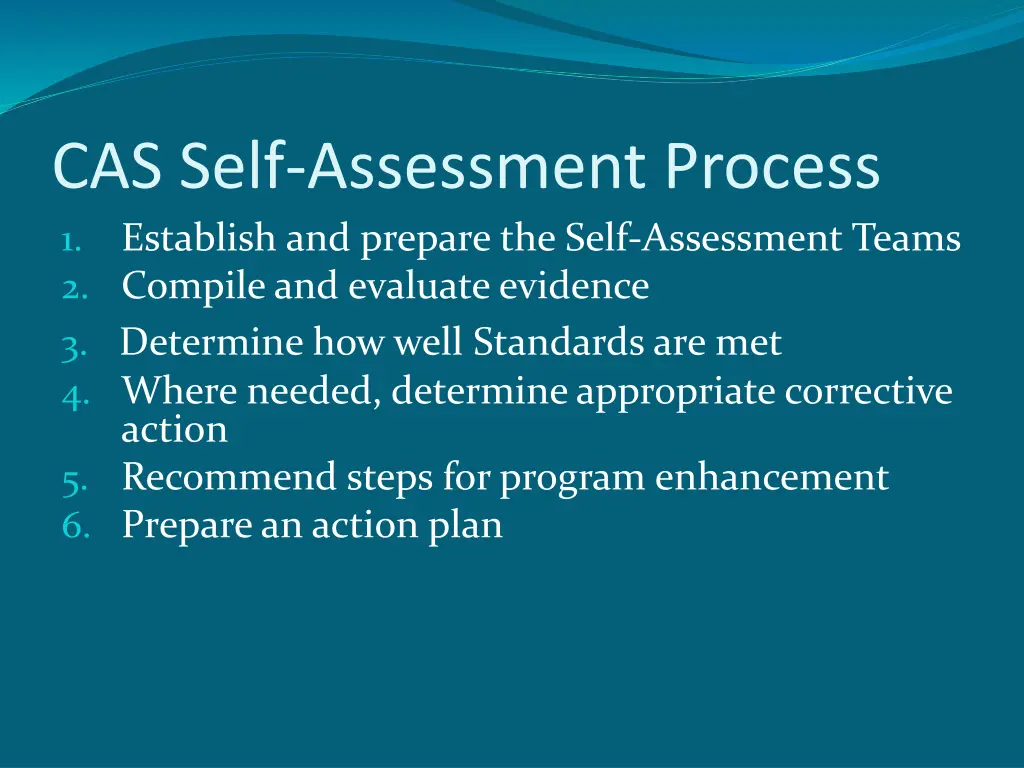 CAS Self-Assessment Process

1. Establish and prepare the Self-Assessment Teams
2. Compile and evaluate evidence
3. Determine how well Standards are met
4. Where needed, determine appropriate corrective action
5. Recommend steps for program enhancement
6. Prepare an action plan